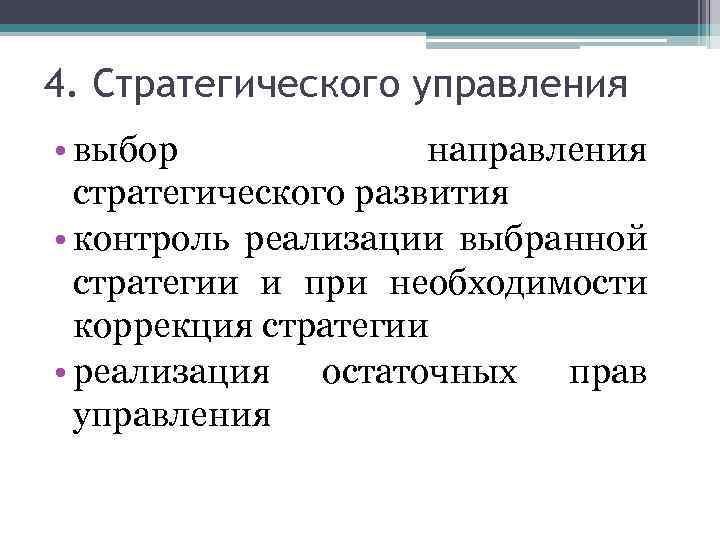 4. Стратегического управления

• выбор направления стратегического развития
• контроль реализации выбранной стратегии и при необходимости коррекция стратегии
• реализация остаточных прав управления